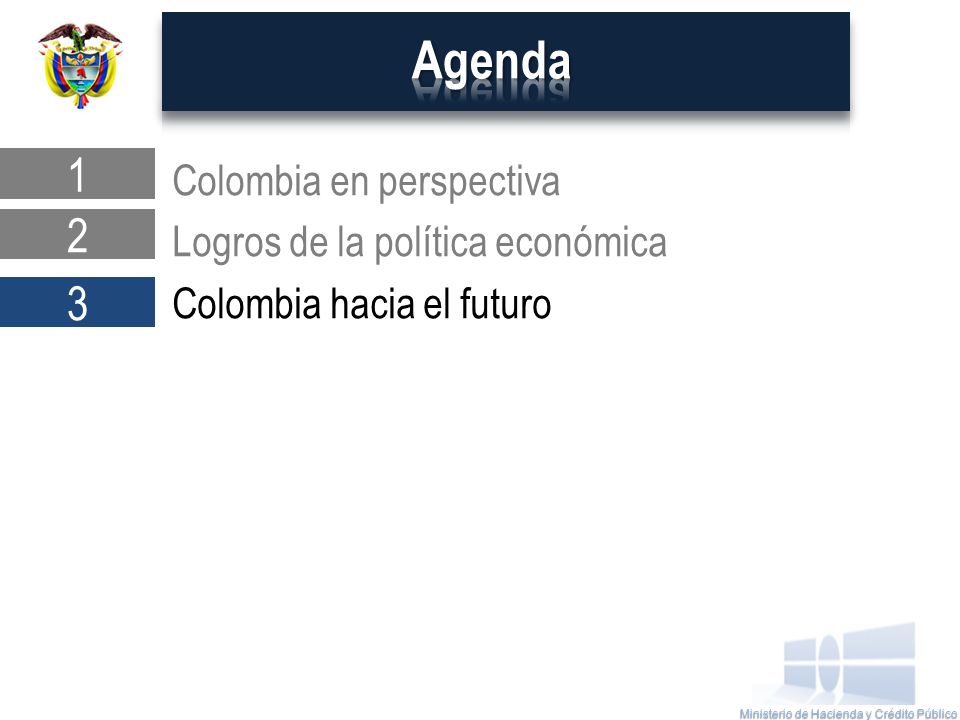 Agenda

1 Colombia en perspectiva

2 Logros de la política económica

3 Colombia hacia el futuro

Ministerio de Hacienda y Crédito Público